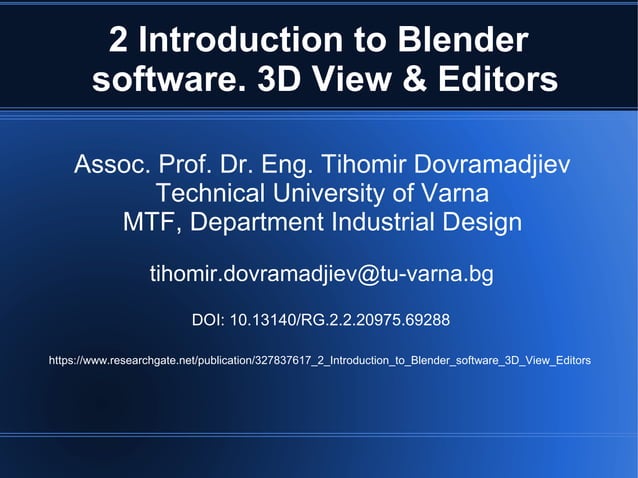 2 Introduction to Blender software. 3D View & Editors

Assoc. Prof. Dr. Eng. Tihomir Dovramadjiev
Technical University of Varna
MTF, Department Industrial Design

tihomir.dovramadjiev@tu-varna.bg

DOI: 10.13140/RG.2.2.20975.69288

https://www.researchgate.net/publication/327837617_2_Introduction_to_Blender_software_3D_View_Editors